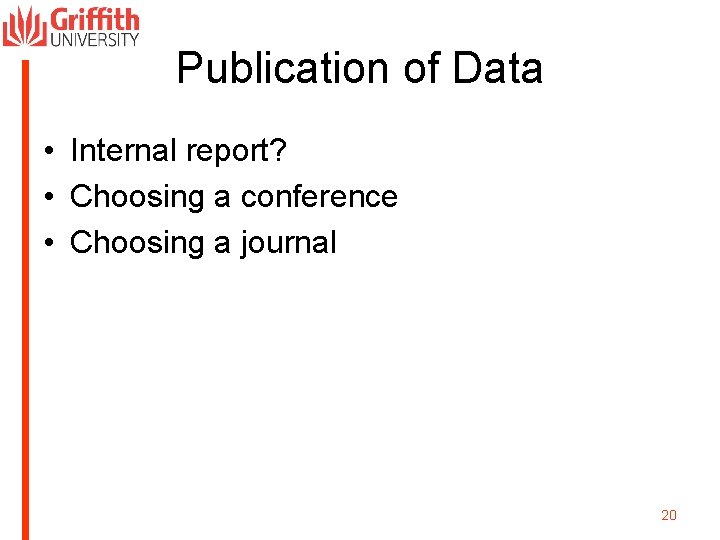 Griffith UNIVERSITY

Publication of Data

• Internal report?
• Choosing a conference
• Choosing a journal

20